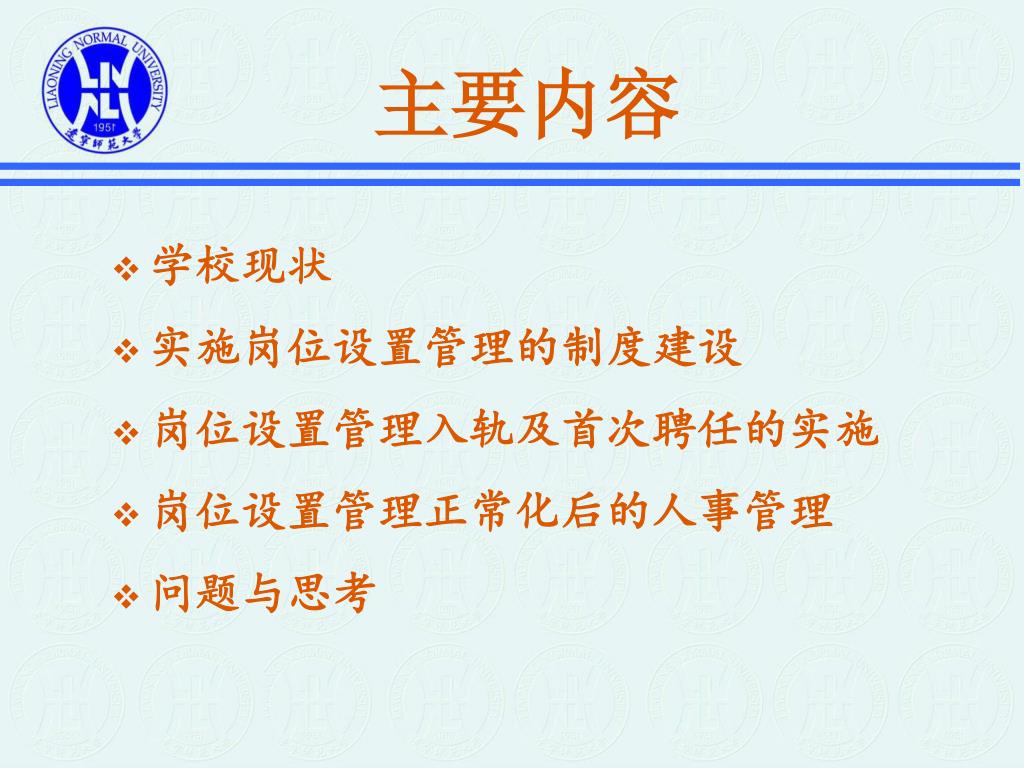 LIAONING NORMAL UNIVERSITY
1951
辽宁师范大学

主要内容

❖ 学校现状
❖ 实施岗位设置管理的制度建设
❖ 岗位设置管理入轨及首次聘任的实施
❖ 岗位设置管理正常化后的人事管理
❖ 问题与思考